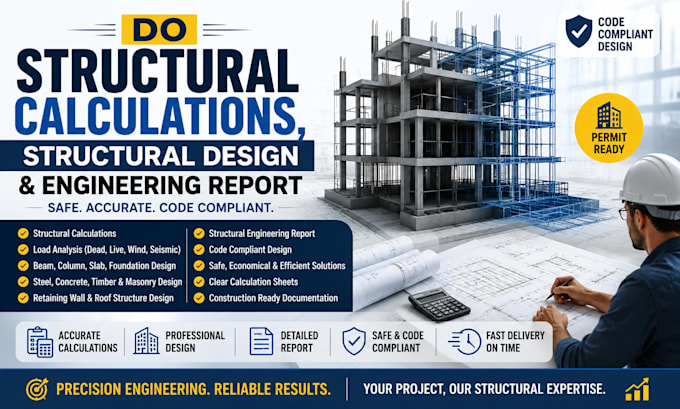 DO
STRUCTURAL CALCULATIONS,
STRUCTURAL DESIGN
& ENGINEERING REPORT

SAFE. ACCURATE. CODE COMPLIANT.

CODE COMPLIANT DESIGN

PERMIT READY

Structural Calculations
Load Analysis (Dead, Live, Wind, Seismic)
Beam, Column, Slab, Foundation Design
Steel, Concrete, Timber & Masonry Design
Retaining Wall & Roof Structure Design

Structural Engineering Report
Code Compliant Design
Safe, Economical & Efficient Solutions
Clear Calculation Sheets
Construction Ready Documentation

ACCURATE CALCULATIONS
PROFESSIONAL DESIGN
DETAILED REPORT
SAFE & CODE COMPLIANT
FAST DELIVERY ON TIME

PRECISION ENGINEERING. RELIABLE RESULTS.
YOUR PROJECT, OUR STRUCTURAL EXPERTISE.